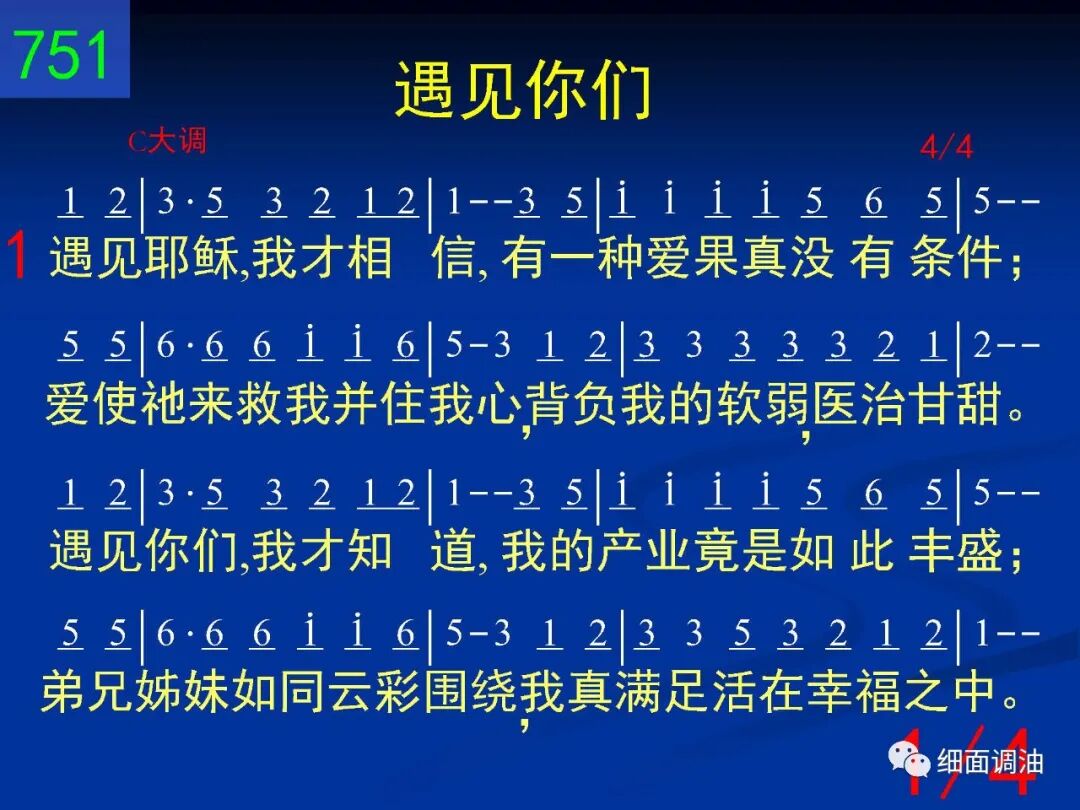 751

遇见你们

C大调

4/4

1 2 | 3 · 5 3 2 1 2 | 1 - - 3 5 | i i i i 5 6 5 | 5 - -

1 遇见耶稣,我才相 信, 有一种爱果真没 有 条件；

5 5 | 6 · 6 6 i i 6 | 5 - 3 1 2 | 3 3 3 3 3 2 1 | 2 - -

爱使祂来救我并住我心,背负我的软弱,医治甘甜。

1 2 | 3 · 5 3 2 1 2 | 1 - - 3 5 | i i i i 5 6 5 | 5 - -

遇见你们,我才知 道, 我的产业竟是如 此 丰盛；

5 5 | 6 · 6 6 i i 6 | 5 - 3 1 2 | 3 3 5 3 2 1 2 | 1 - -

弟兄姊妹如同云彩围绕,我真满足活在幸福之中。

1/4

细面调油